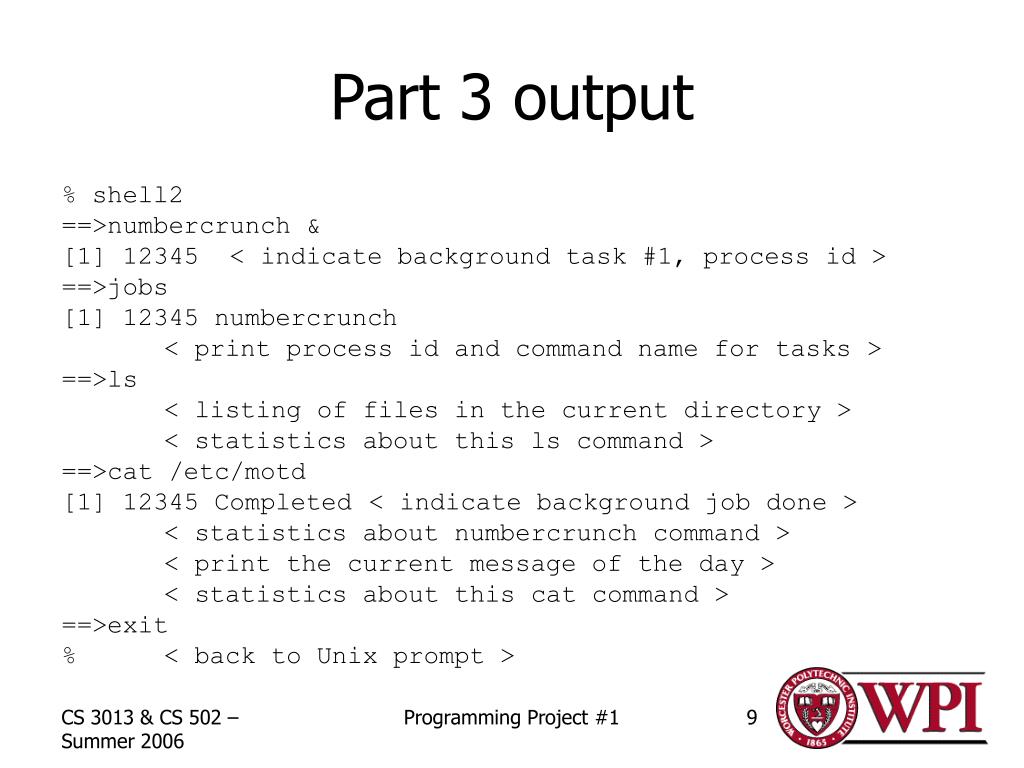 Part 3 output

% shell2
==>numbercrunch &
[1] 12345 < indicate background task #1, process id >
==>jobs
[1] 12345 numbercrunch
< print process id and command name for tasks >
==>ls
< listing of files in the current directory >
< statistics about this ls command >
==>cat /etc/motd
[1] 12345 Completed < indicate background job done >
< statistics about numbercrunch command >
< print the current message of the day >
< statistics about this cat command >
==>exit
% < back to Unix prompt >

CS 3013 & CS 502 – Summer 2006

Programming Project #1

9

WORCESTER POLYTECHNIC INSTITUTE 1865

WPI